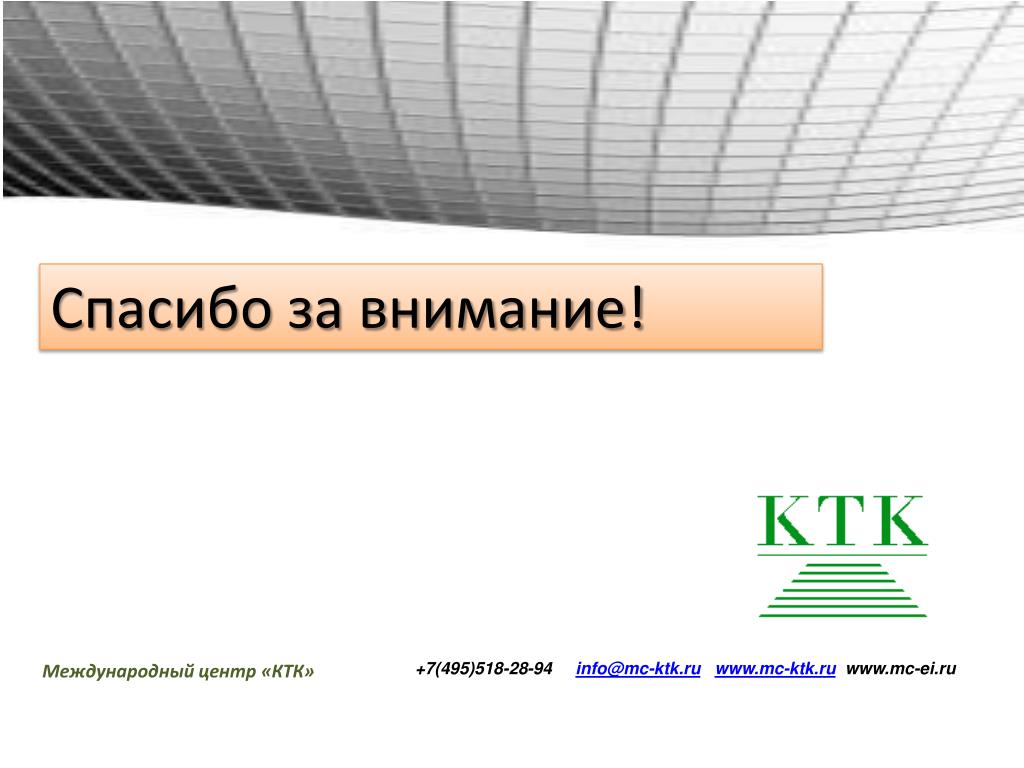 Спасибо за внимание!

КТК

Международный центр «КТК»

+7(495)518-28-94 info@mc-ktk.ru www.mc-ktk.ru www.mc-ei.ru